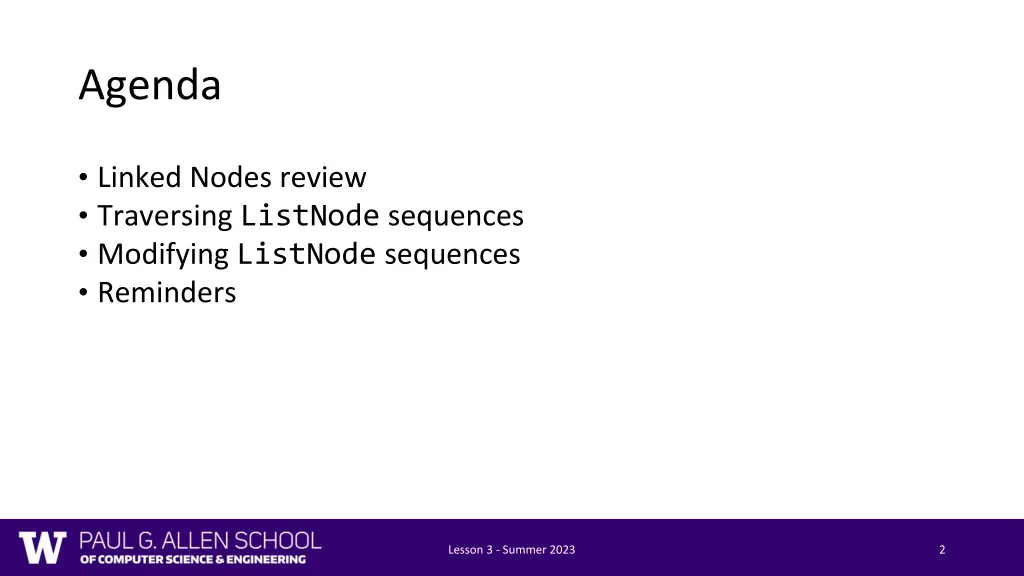 Agenda

• Linked Nodes review
• Traversing ListNode sequences
• Modifying ListNode sequences
• Reminders

W PAUL G. ALLEN SCHOOL OF COMPUTER SCIENCE & ENGINEERING

Lesson 3 - Summer 2023

2